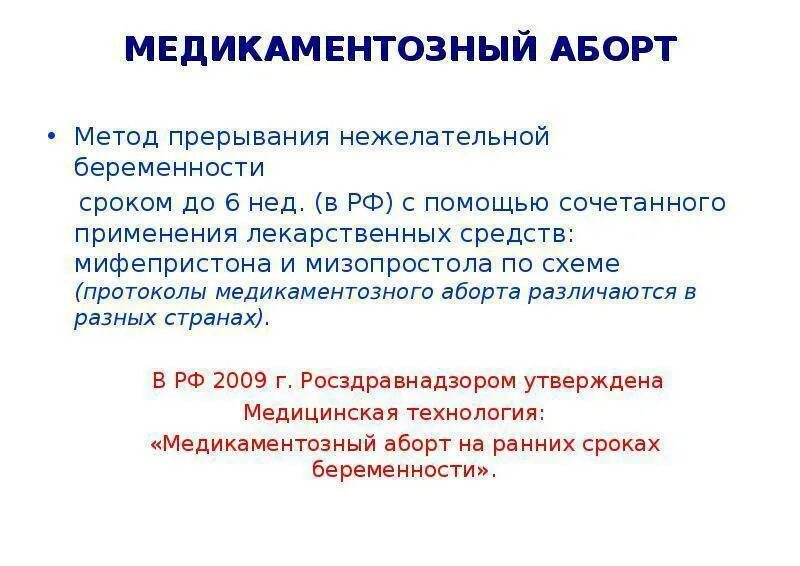 МЕДИКАМЕНТОЗНЫЙ АБОРТ

• Метод прерывания нежелательной беременности
сроком до 6 нед. (в РФ) с помощью сочетанного применения лекарственных средств: мифепристона и мизопростола по схеме (протоколы медикаментозного аборта различаются в разных странах).

В РФ 2009 г. Росздравнадзором утверждена Медицинская технология: «Медикаментозный аборт на ранних сроках беременности».